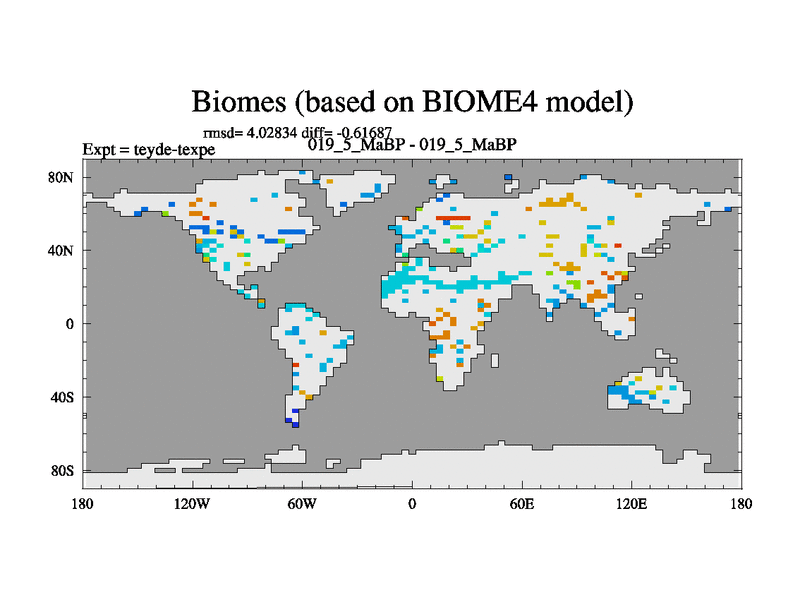 Biomes (based on BIOME4 model)

rmsd= 4.02834 diff= -0.61687
Expt = teyde-texpe
019_5_MaBP - 019_5_MaBP

80N
40N
0
40S
80S

180
120W
60W
0
60E
120E
180